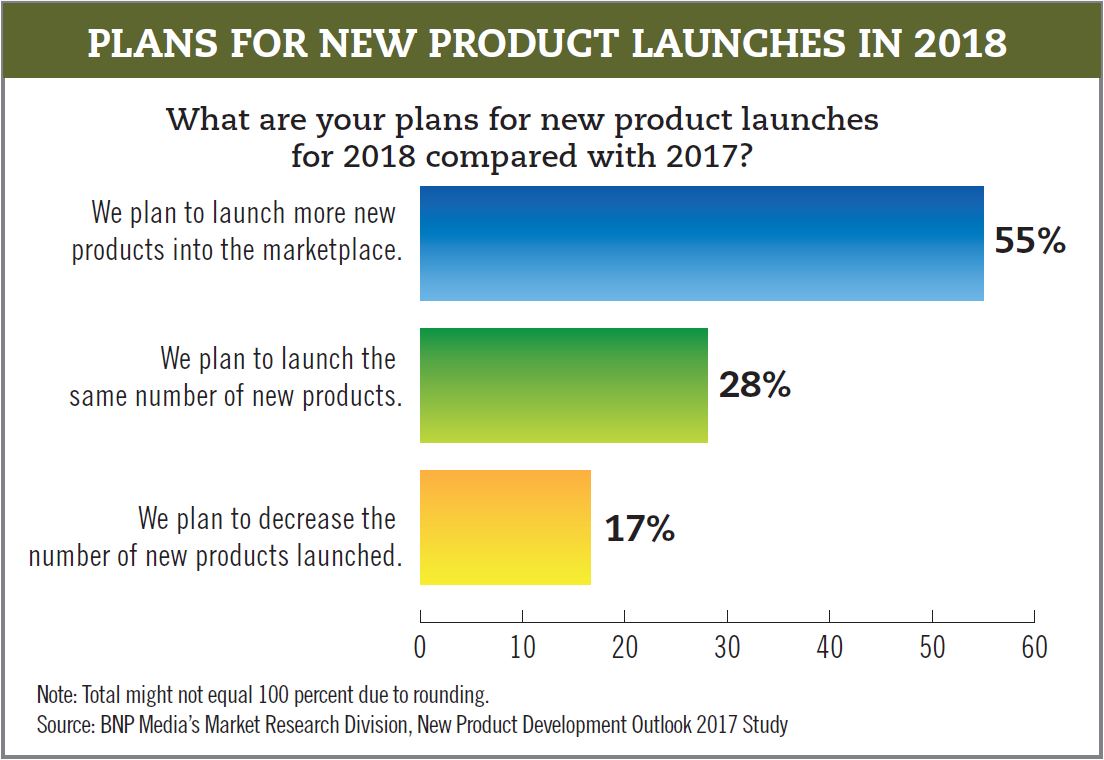 PLANS FOR NEW PRODUCT LAUNCHES IN 2018

What are your plans for new product launches for 2018 compared with 2017?

We plan to launch more new products into the marketplace. 55%

We plan to launch the same number of new products. 28%

We plan to decrease the number of new products launched. 17%

0 10 20 30 40 50 60

Note: Total might not equal 100 percent due to rounding.
Source: BNP Media's Market Research Division, New Product Development Outlook 2017 Study